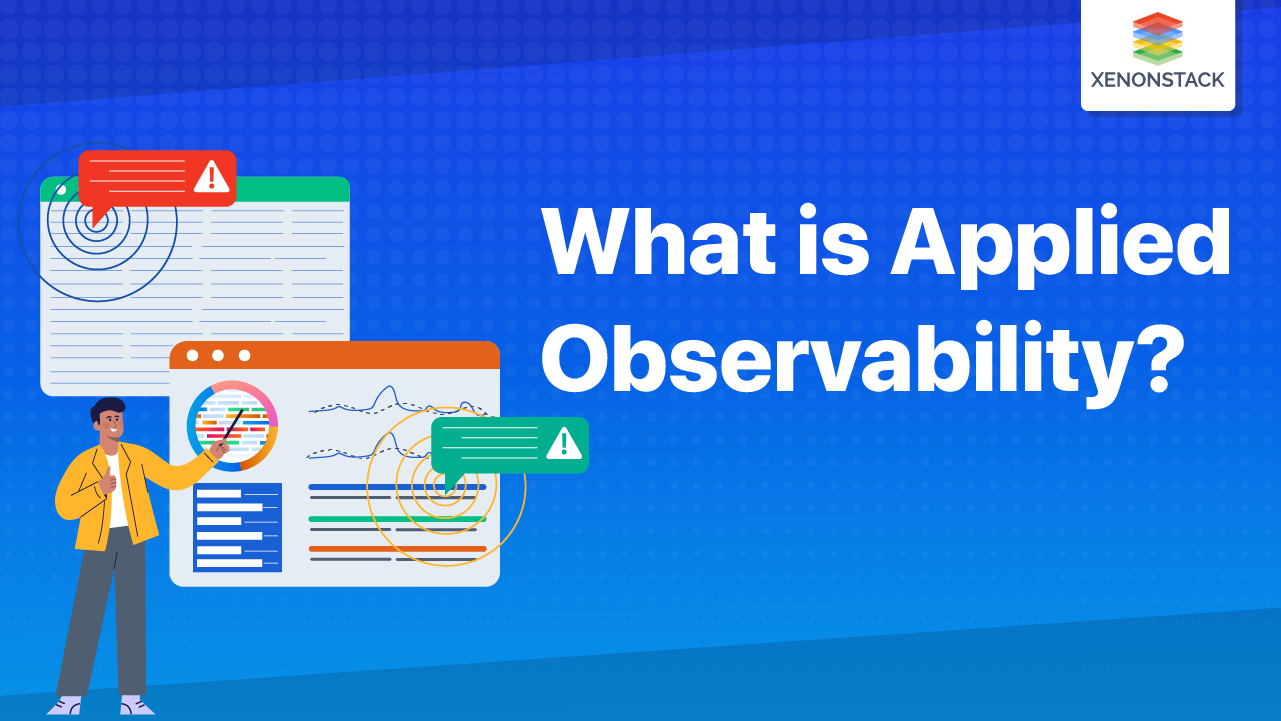 XENONSTACK

What is Applied Observability?